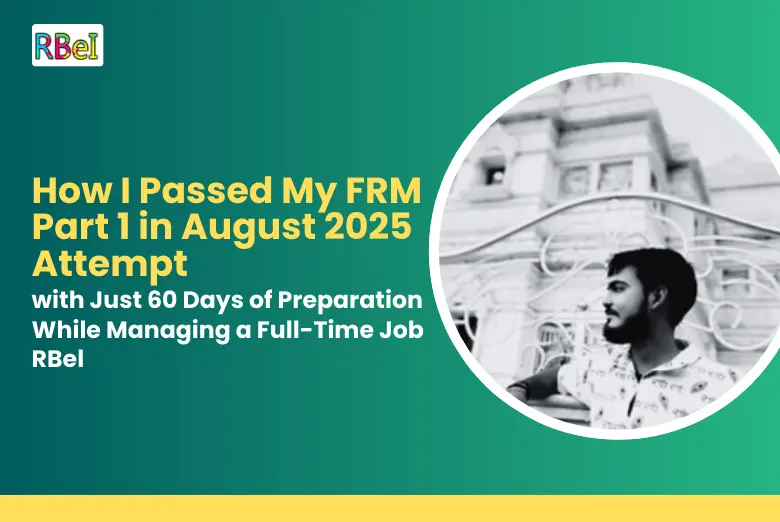 RBeI

How I Passed My FRM Part 1 in August 2025 Attempt
with Just 60 Days of Preparation While Managing a Full-Time Job
RBeI